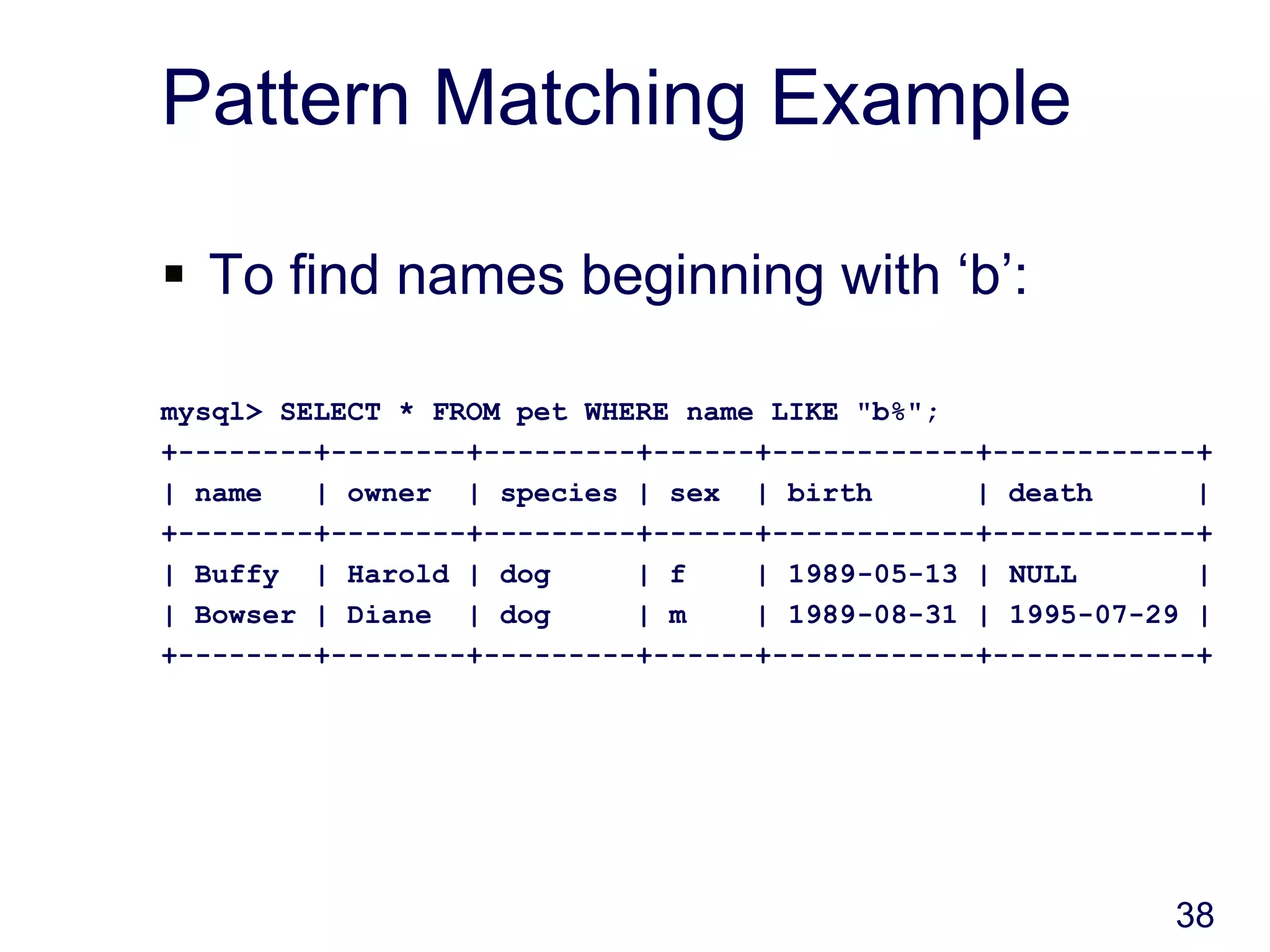 Pattern Matching Example

▪ To find names beginning with ‘b’:

mysql> SELECT * FROM pet WHERE name LIKE "b%";

| name | owner | species | sex | birth | death |
|---|---|---|---|---|---|
| Buffy | Harold | dog | f | 1989-05-13 | NULL |
| Bowser | Diane | dog | m | 1989-08-31 | 1995-07-29 |

38